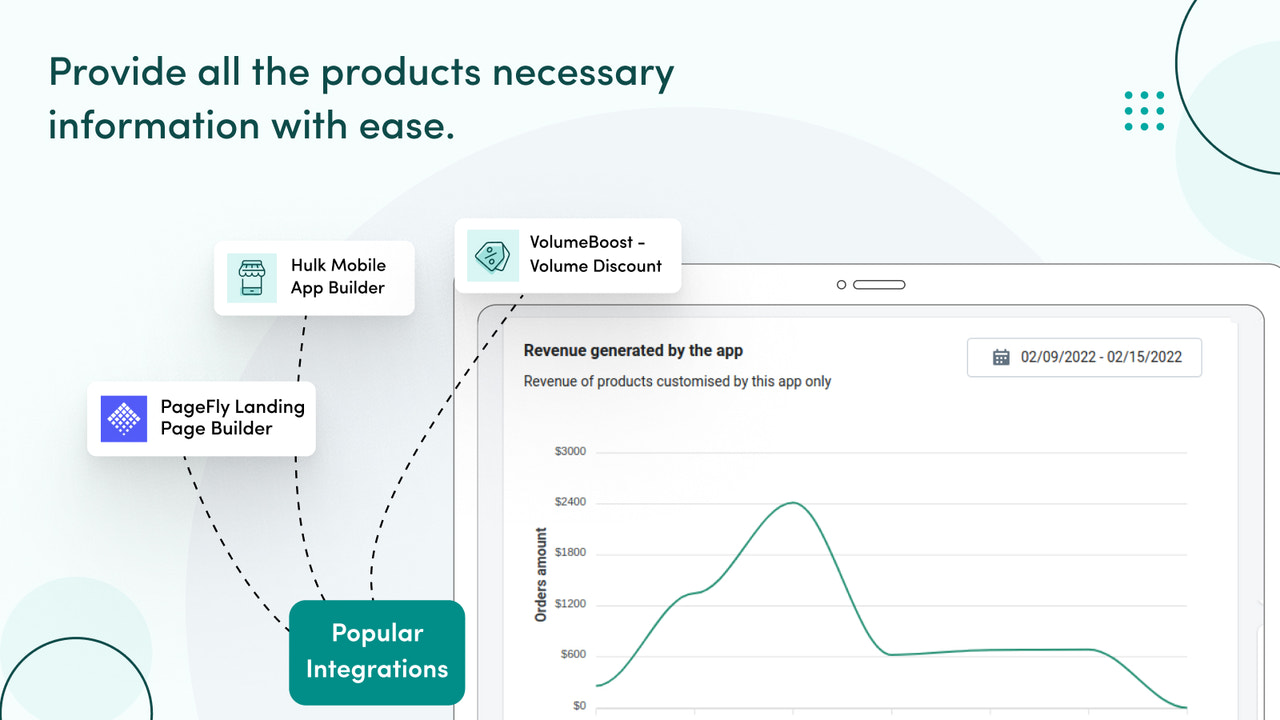 Provide all the products necessary information with ease.

Hulk Mobile App Builder

VolumeBoost - Volume Discount

PageFly Landing Page Builder

Popular Integrations

Revenue generated by the app

Revenue of products customised by this app only

02/09/2022 - 02/15/2022

Orders amount

$3000
$2400
$1800
$1200
$600
$0